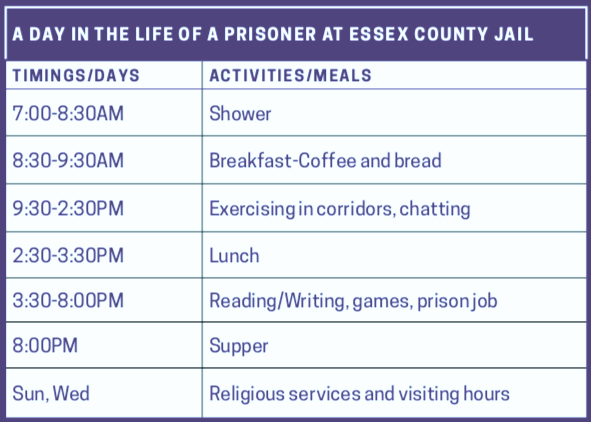 A DAY IN THE LIFE OF A PRISONER AT ESSEX COUNTY JAIL

| TIMINGS/DAYS | ACTIVITIES/MEALS |
|---|---|
| 7:00-8:30AM | Shower |
| 8:30-9:30AM | Breakfast-Coffee and bread |
| 9:30-2:30PM | Exercising in corridors, chatting |
| 2:30-3:30PM | Lunch |
| 3:30-8:00PM | Reading/Writing, games, prison job |
| 8:00PM | Supper |
| Sun, Wed | Religious services and visiting hours |